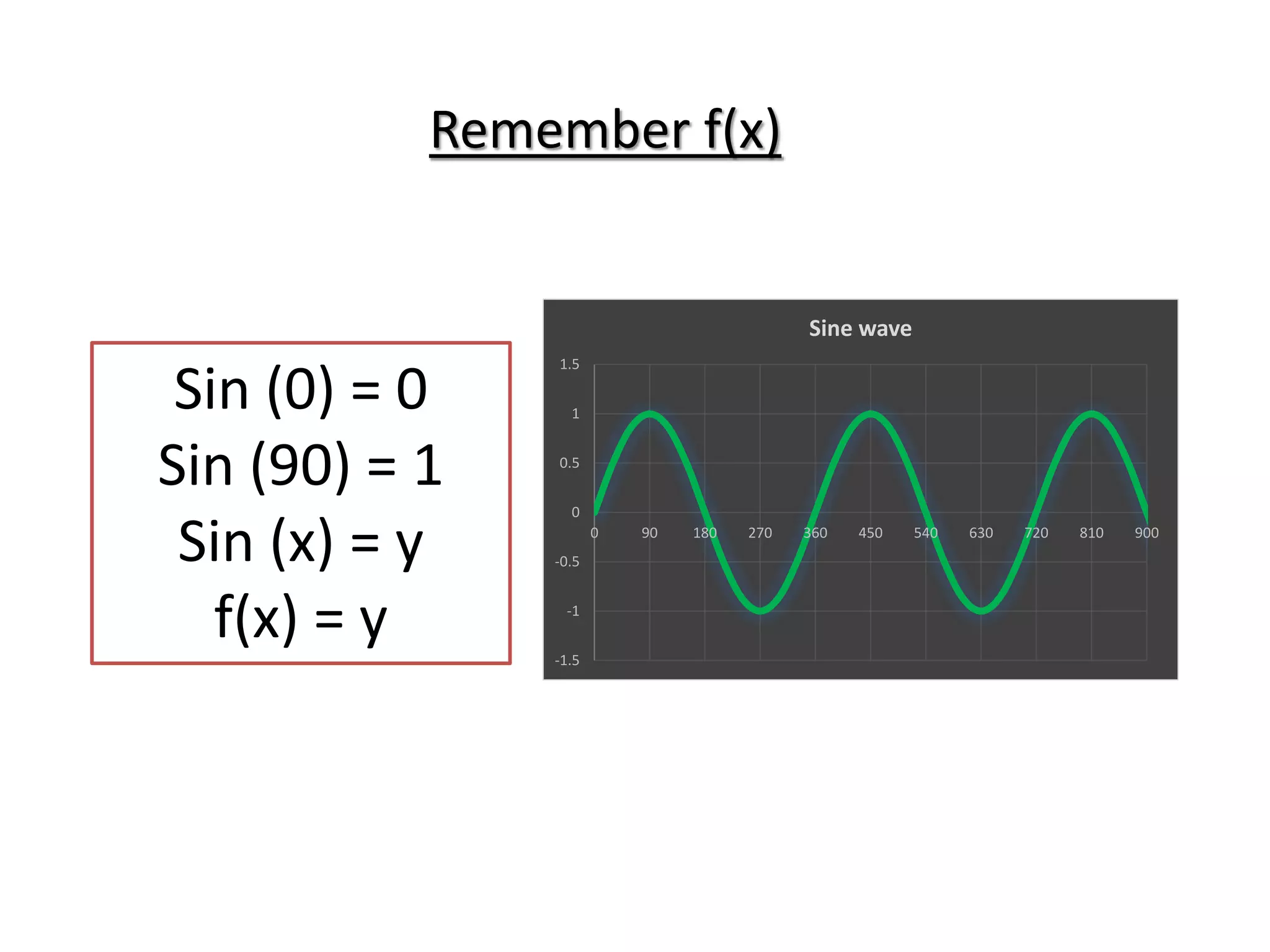 Remember f(x)

Sin (0) = 0
Sin (90) = 1
Sin (x) = y
f(x) = y

Sine wave

1.5
1
0.5
0
-0.5
-1
-1.5

0 90 180 270 360 450 540 630 720 810 900